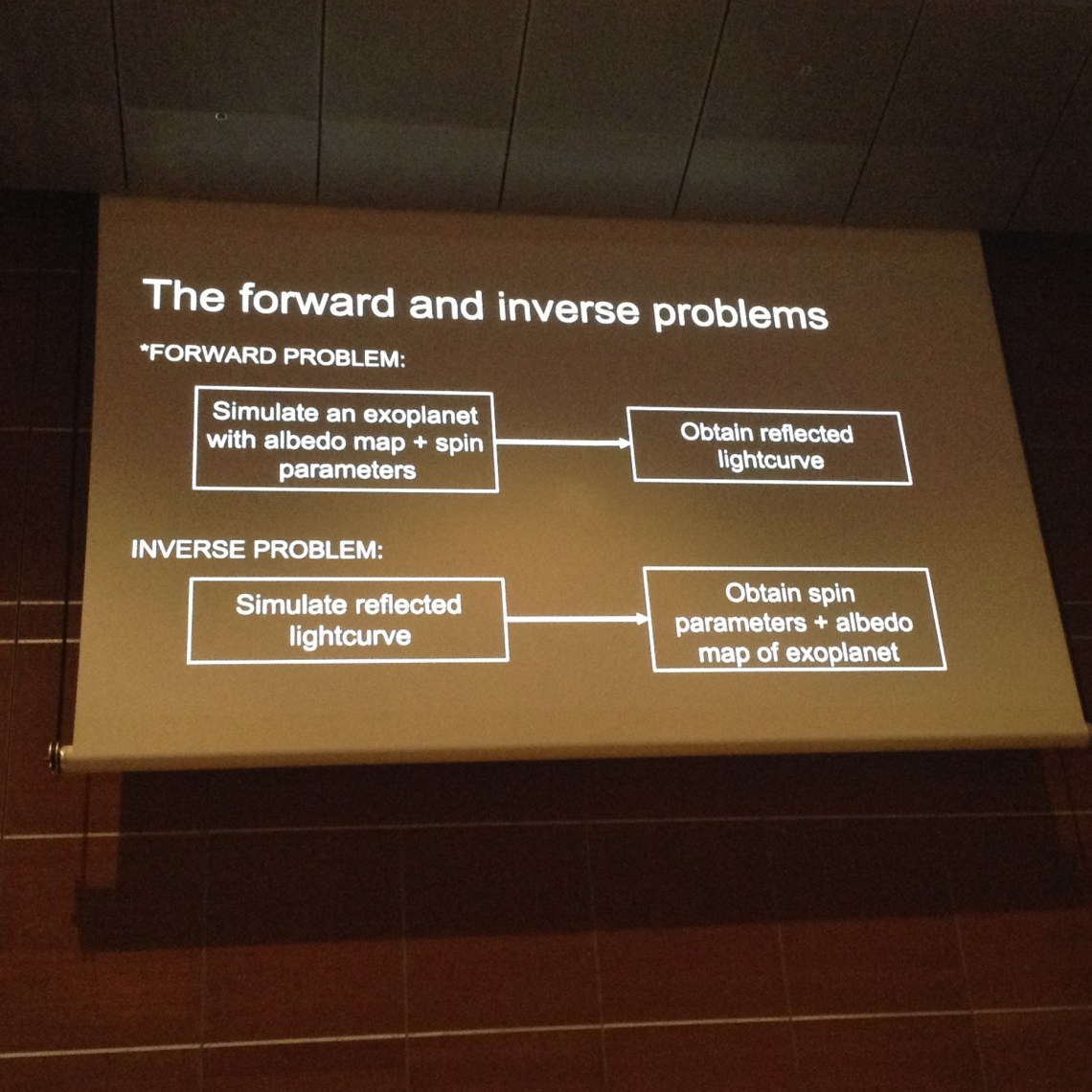 The forward and inverse problems

*FORWARD PROBLEM:

Simulate an exoplanet with albedo map + spin parameters

Obtain reflected lightcurve

INVERSE PROBLEM:

Simulate reflected lightcurve

Obtain spin parameters + albedo map of exoplanet